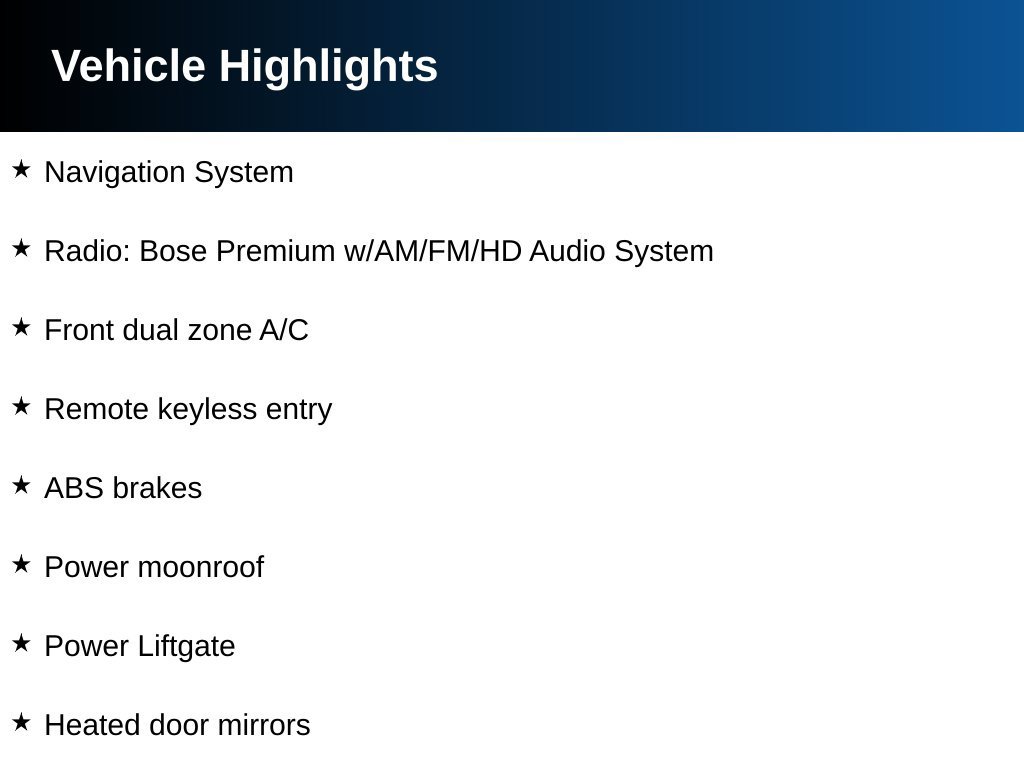 Vehicle Highlights

★ Navigation System

★ Radio: Bose Premium w/AM/FM/HD Audio System

★ Front dual zone A/C

★ Remote keyless entry

★ ABS brakes

★ Power moonroof

★ Power Liftgate

★ Heated door mirrors